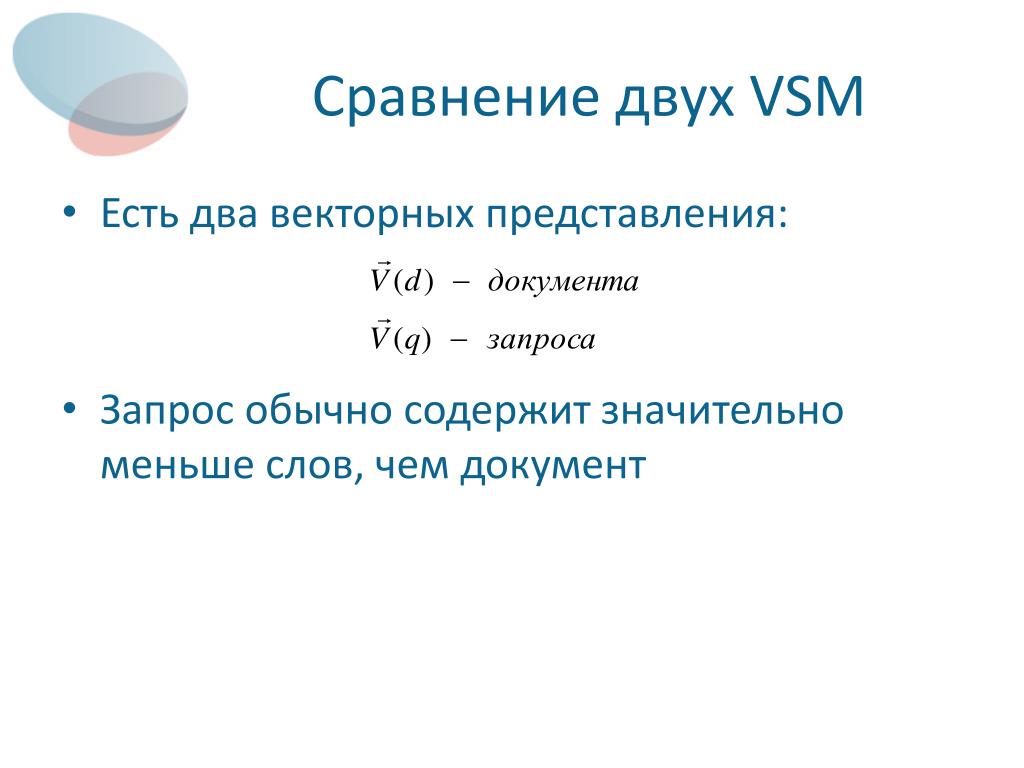 Сравнение двух VSM

• Есть два векторных представления:

$\vec{V}(d)$ – документа

$\vec{V}(q)$ – запроса

• Запрос обычно содержит значительно меньше слов, чем документ